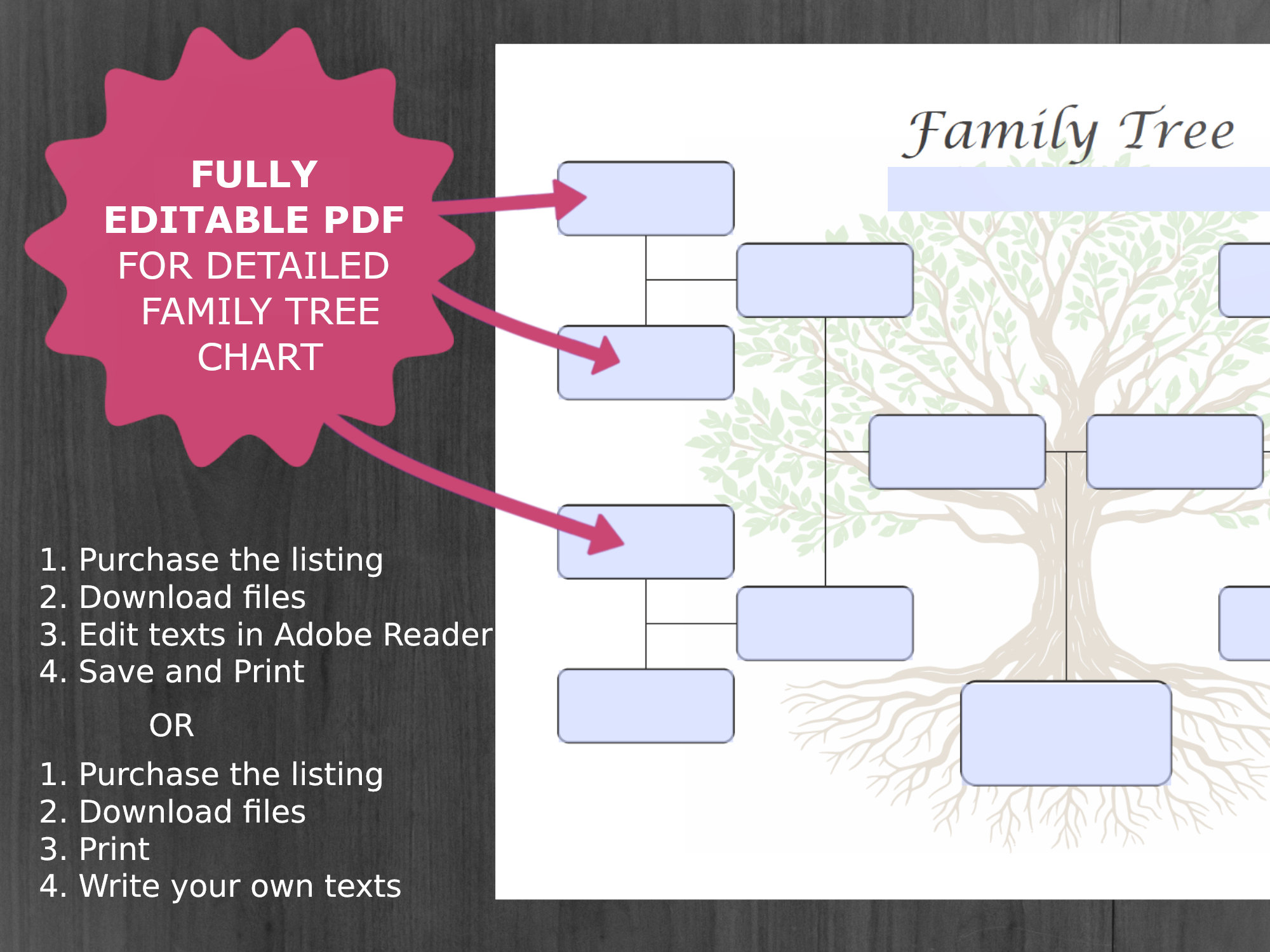 FULLY EDITABLE PDF FOR DETAILED FAMILY TREE CHART

Family Tree

1. Purchase the listing
2. Download files
3. Edit texts in Adobe Reader
4. Save and Print

OR

1. Purchase the listing
2. Download files
3. Print
4. Write your own texts